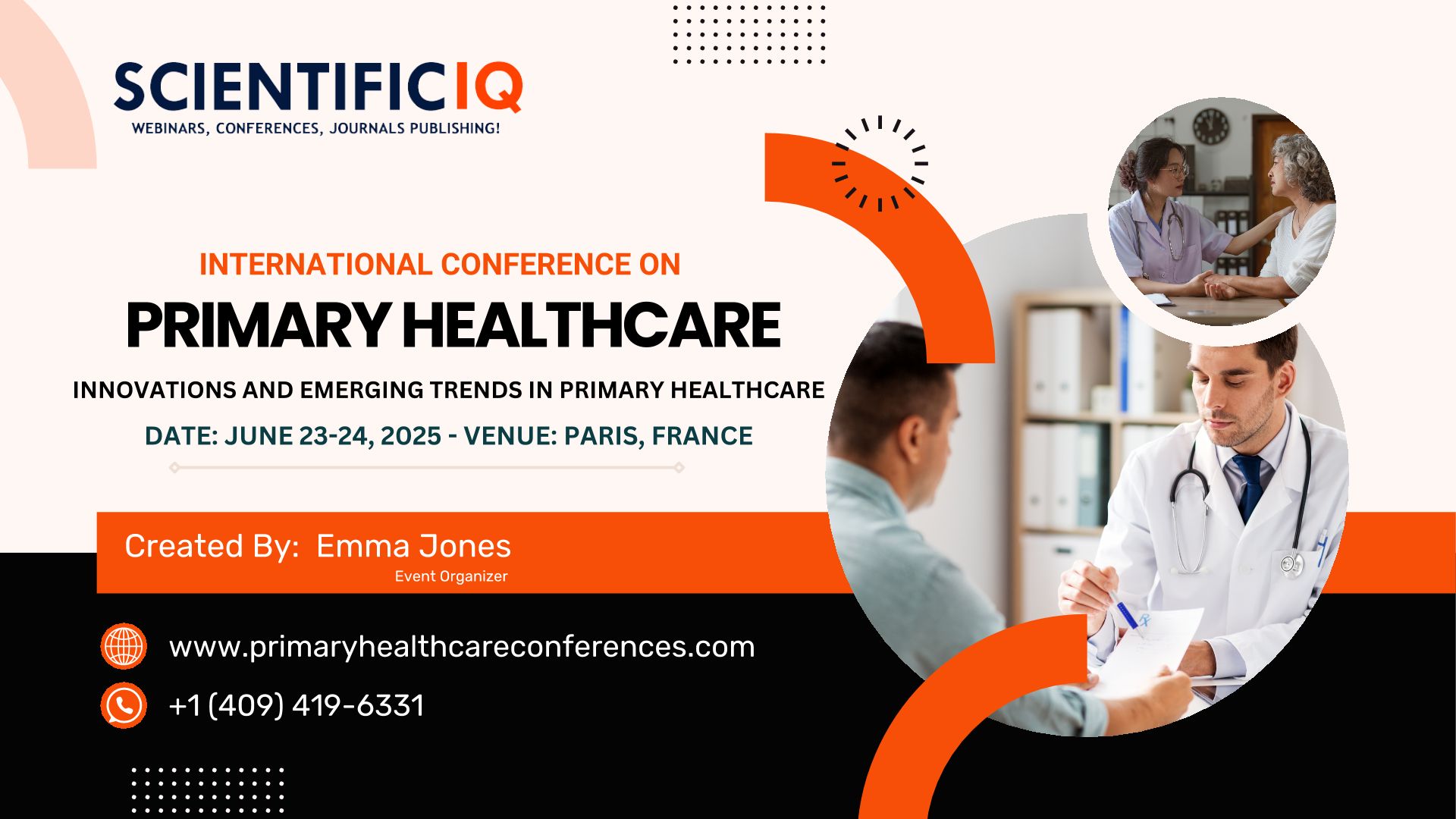 SCIENTIFICIQ
WEBINARS, CONFERENCES, JOURNALS PUBLISHING!

INTERNATIONAL CONFERENCE ON
PRIMARY HEALTHCARE
INNOVATIONS AND EMERGING TRENDS IN PRIMARY HEALTHCARE
DATE: JUNE 23-24, 2025 - VENUE: PARIS, FRANCE

Created By: Emma Jones
Event Organizer

www.primaryhealthcareconferences.com
+1 (409) 419-6331